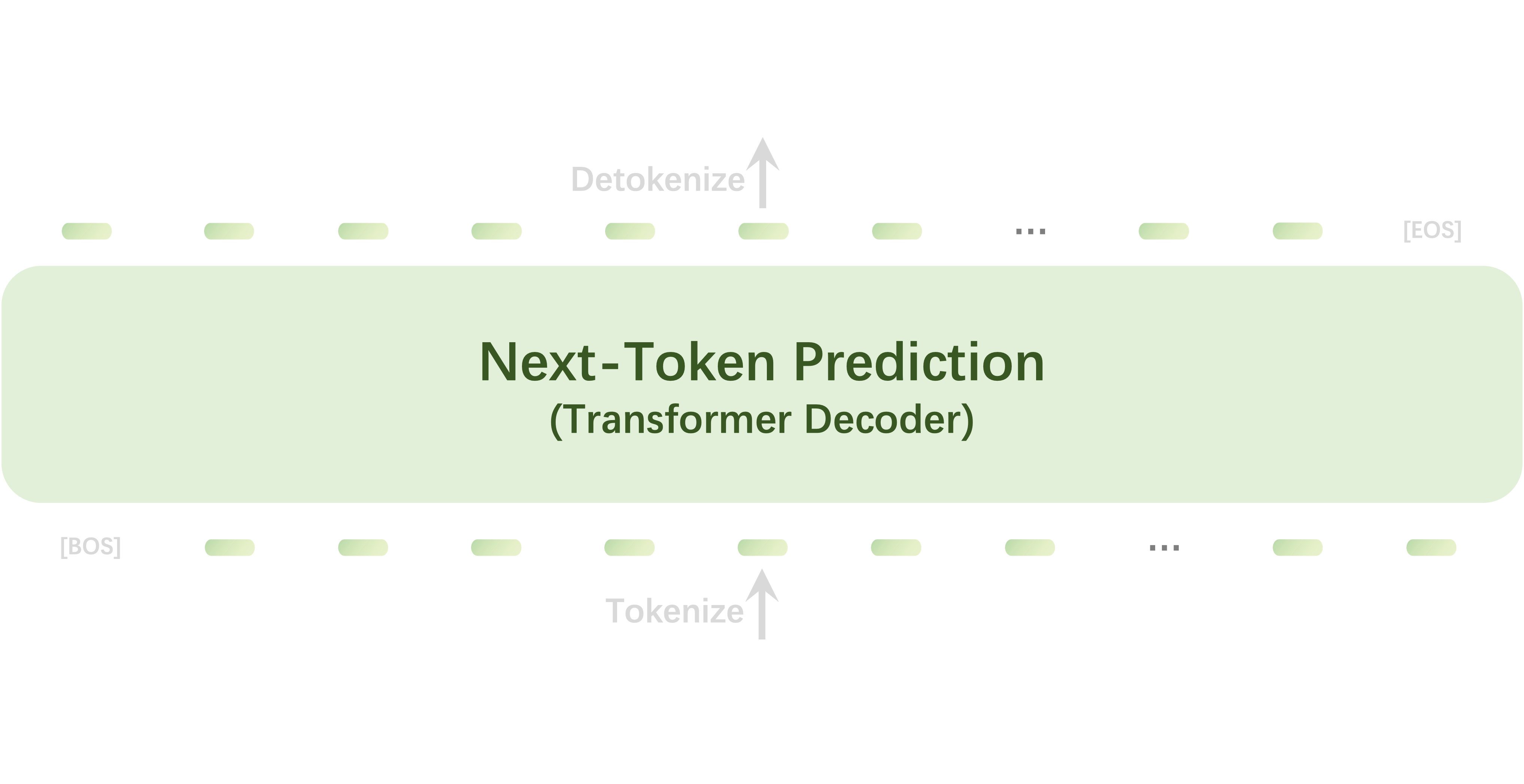 Detokenize

... [EOS]

Next-Token Prediction
(Transformer Decoder)

[BOS] ...

Tokenize